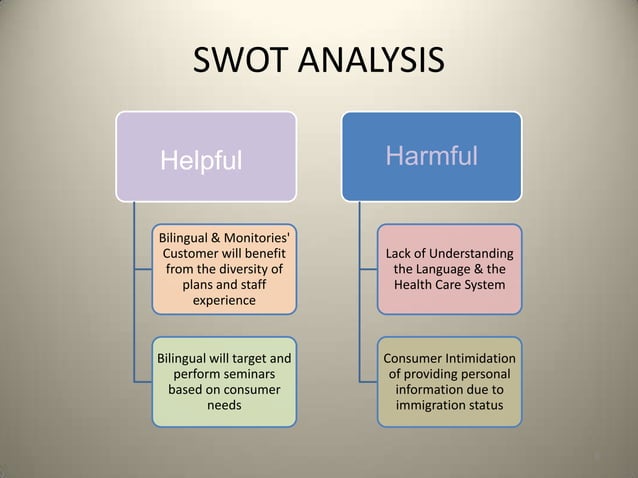 SWOT ANALYSIS

Helpful

Bilingual & Monitories' Customer will benefit from the diversity of plans and staff experience

Bilingual will target and perform seminars based on consumer needs

Harmful

Lack of Understanding the Language & the Health Care System

Consumer Intimidation of providing personal information due to immigration status